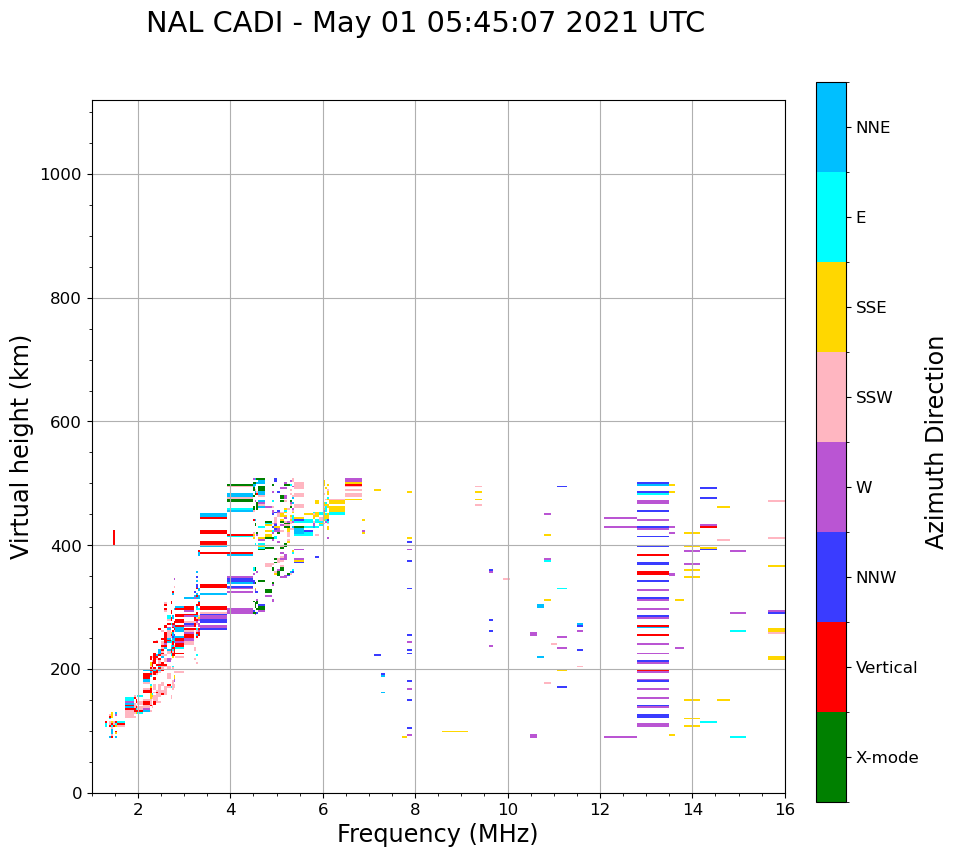 NAL CADI - May 01 05:45:07 2021 UTC

Virtual height (km)

1000
800
600
400
200
0

2
4
6
8
10
12
14
16

Frequency (MHz)

NNE
E
SSE
SSW
W
NNW
Vertical
X-mode

Azimuth Direction